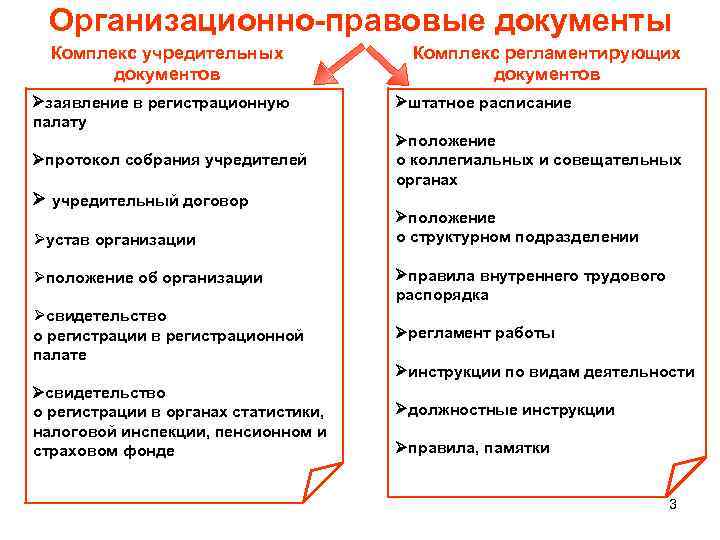 Организационно-правовые документы

Комплекс учредительных документов

➢заявление в регистрационную палату

➢протокол собрания учредителей

➢ учредительный договор

➢устав организации

➢положение об организации

➢свидетельство о регистрации в регистрационной палате

➢свидетельство о регистрации в органах статистики, налоговой инспекции, пенсионном и страховом фонде

Комплекс регламентирующих документов

➢штатное расписание

➢положение о коллегиальных и совещательных органах

➢положение о структурном подразделении

➢правила внутреннего трудового распорядка

➢регламент работы

➢инструкции по видам деятельности

➢должностные инструкции

➢правила, памятки

3